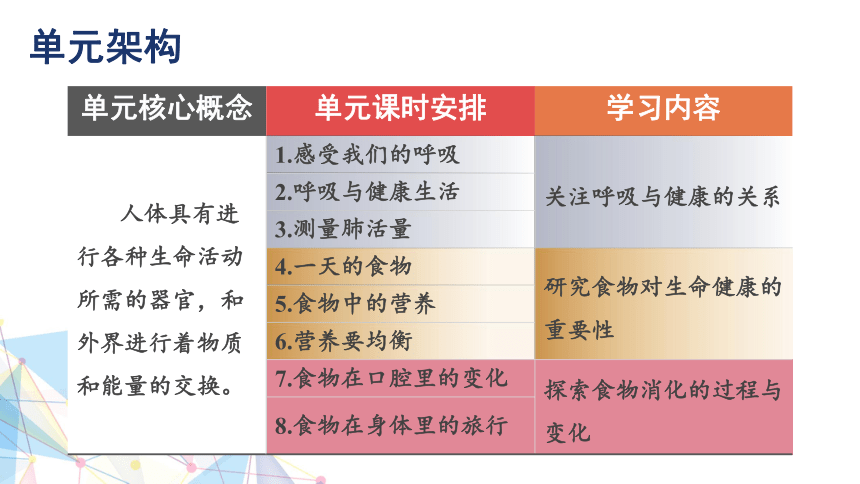 单元架构

| 单元核心概念 | 单元课时安排 | 学习内容 |
|---|---|---|
| 人体具有进行各种生命活动所需的器官，和外界进行着物质和能量的交换。 | 1.感受我们的呼吸 | 关注呼吸与健康的关系 |
| | 2.呼吸与健康生活 | |
| | 3.测量肺活量 | |
| | 4.一天的食物 | 研究食物对生命健康的重要性 |
| | 5.食物中的营养 | |
| | 6.营养要均衡 | |
| | 7.食物在口腔里的变化 | 探索食物消化的过程与变化 |
| | 8.食物在身体里的旅行 | |